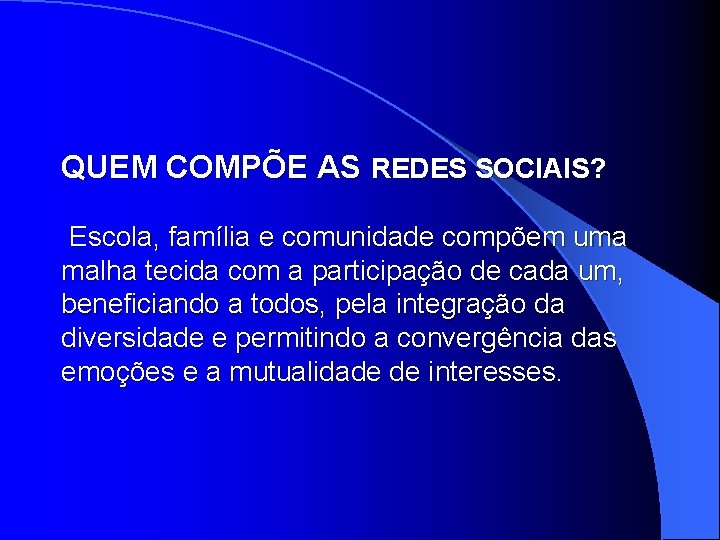 QUEM COMPÕE AS REDES SOCIAIS?

Escola, família e comunidade compõem uma malha tecida com a participação de cada um, beneficiando a todos, pela integração da diversidade e permitindo a convergência das emoções e a mutualidade de interesses.